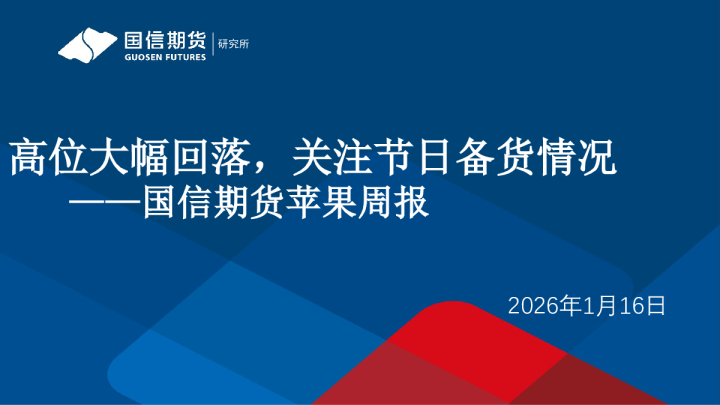 国信期货
GUOSEN FUTURES
研究所

高位大幅回落，关注节日备货情况
——国信期货苹果周报

2026年1月16日